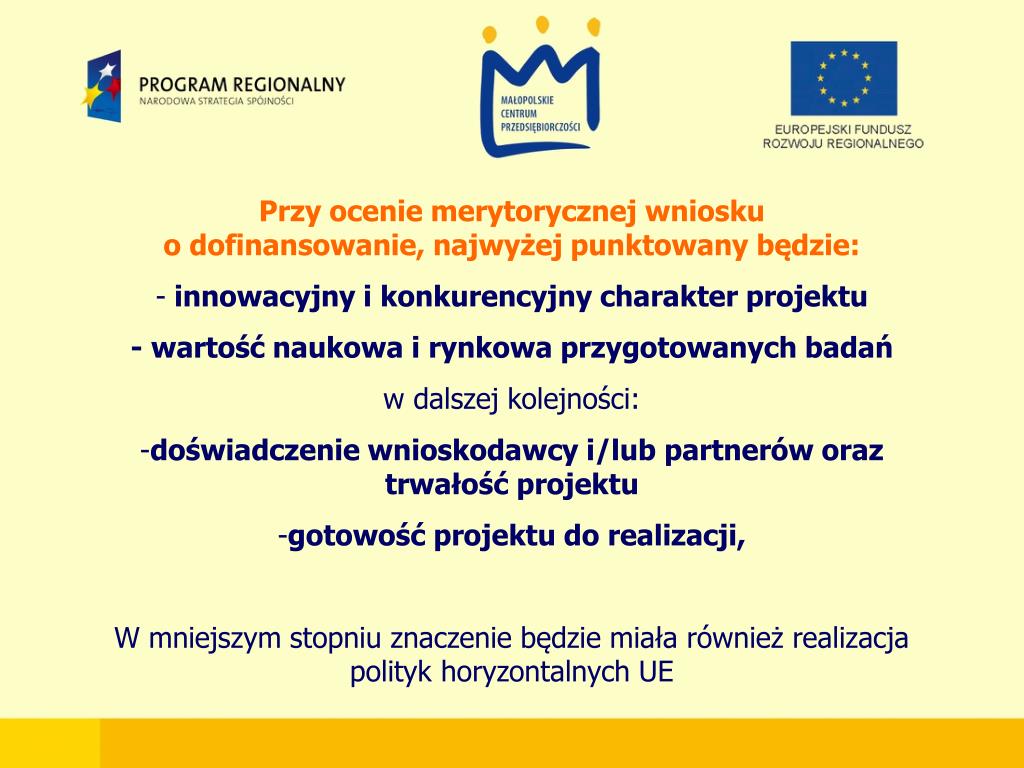 PROGRAM REGIONALNY
NARODOWA STRATEGIA SPÓJNOŚCI

MAŁOPOLSKIE CENTRUM PRZEDSIĘBIORCZOŚCI

EUROPEJSKI FUNDUSZ ROZWOJU REGIONALNEGO

Przy ocenie merytorycznej wniosku o dofinansowanie, najwyżej punktowany będzie:

- innowacyjny i konkurencyjny charakter projektu

- wartość naukowa i rynkowa przygotowanych badań

w dalszej kolejności:

-doświadczenie wnioskodawcy i/lub partnerów oraz trwałość projektu

-gotowość projektu do realizacji,

W mniejszym stopniu znaczenie będzie miała również realizacja polityk horyzontalnych UE